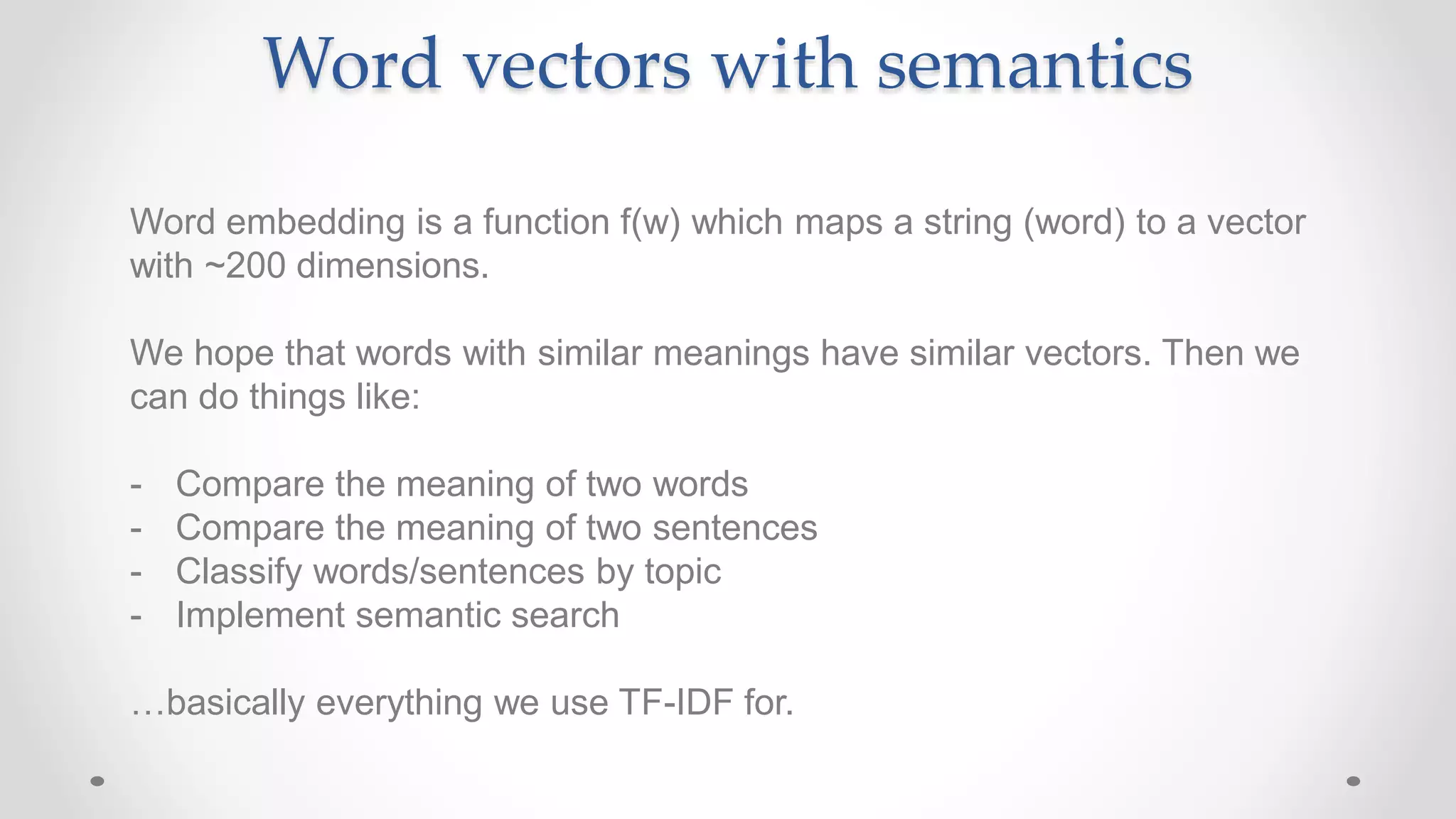 Word vectors with semantics

Word embedding is a function f(w) which maps a string (word) to a vector with ~200 dimensions.

We hope that words with similar meanings have similar vectors. Then we can do things like:

- Compare the meaning of two words
- Compare the meaning of two sentences
- Classify words/sentences by topic
- Implement semantic search

…basically everything we use TF-IDF for.